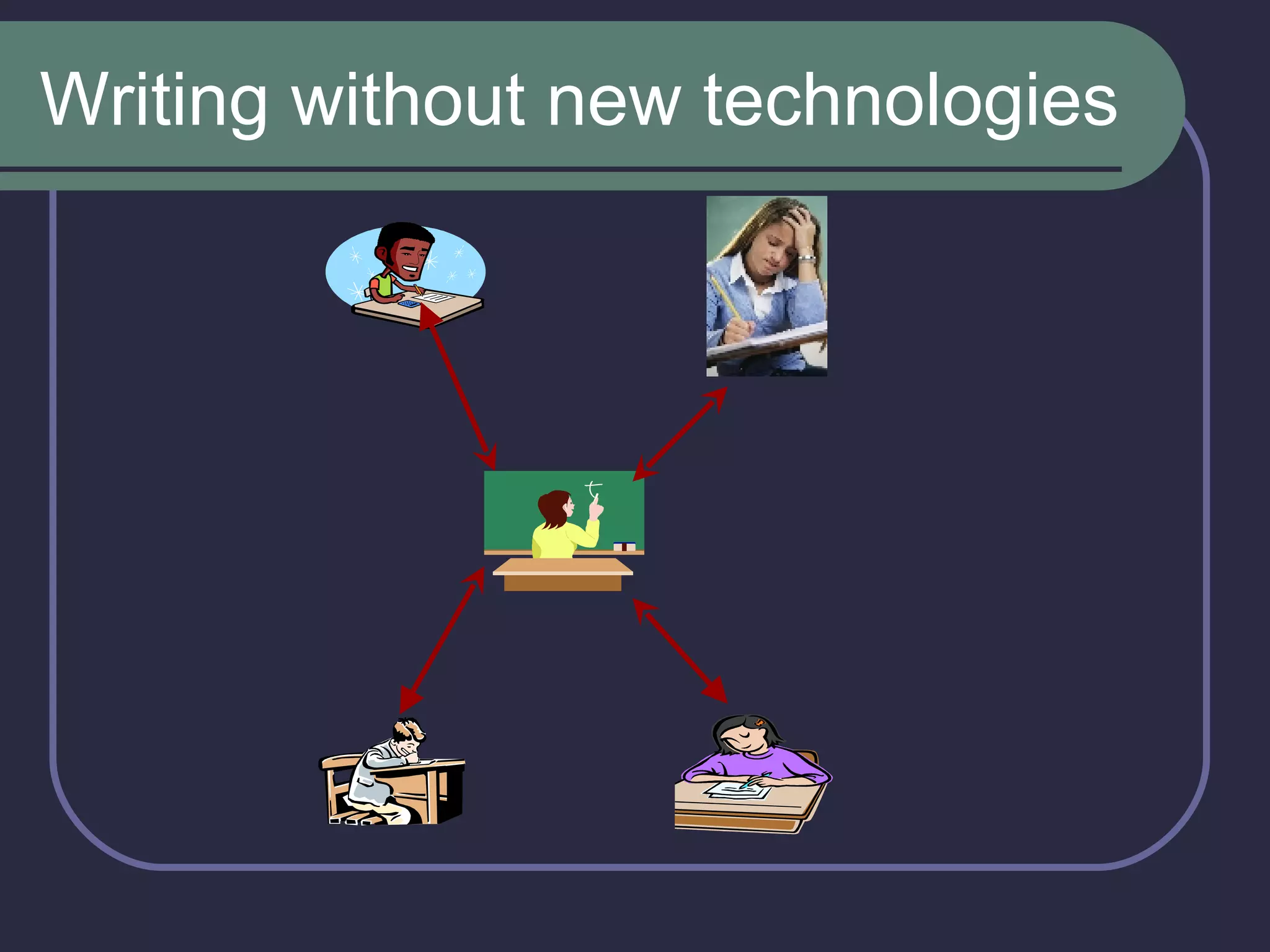 Writing without new technologies